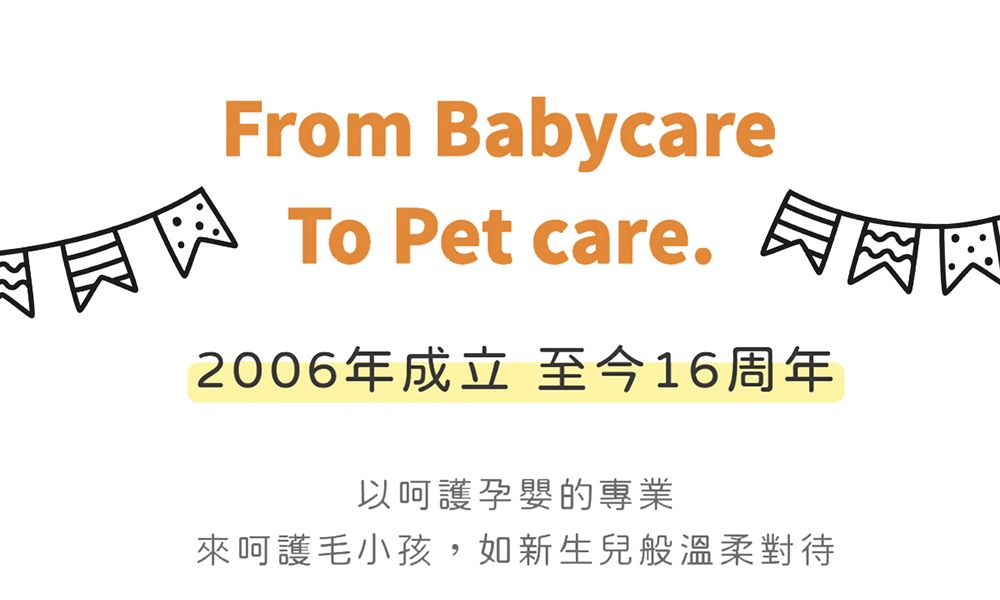 From Babycare
To Pet care.

2006年成立 至今16周年

以呵護孕嬰的專業
來呵護毛小孩，如新生兒般溫柔對待